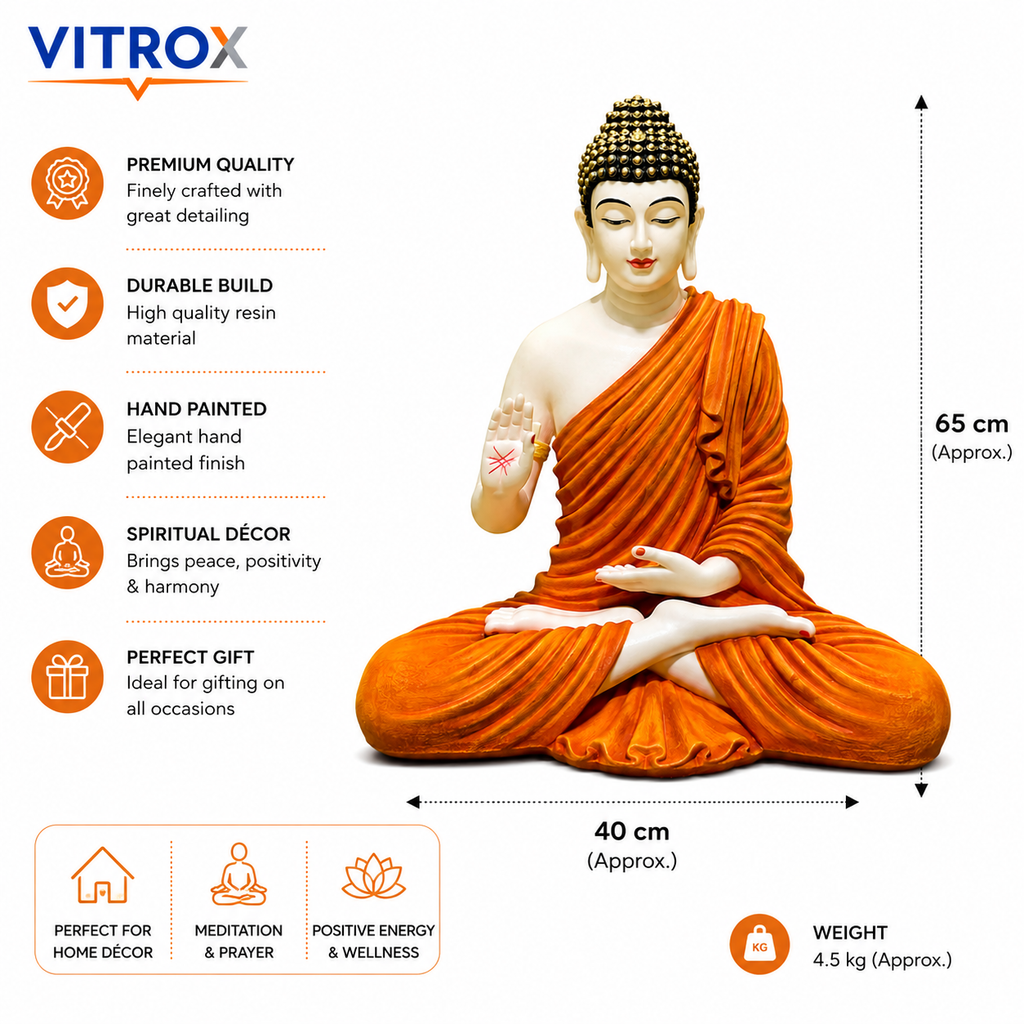 VITROX

PREMIUM QUALITY
Finely crafted with great detailing

DURABLE BUILD
High quality resin material

HAND PAINTED
Elegant hand painted finish

SPIRITUAL DÉCOR
Brings peace, positivity & harmony

PERFECT GIFT
Ideal for gifting on all occasions

65 cm
(Approx.)

40 cm
(Approx.)

PERFECT FOR HOME DÉCOR

MEDITATION & PRAYER

POSITIVE ENERGY & WELLNESS

KG

WEIGHT
4.5 kg (Approx.)